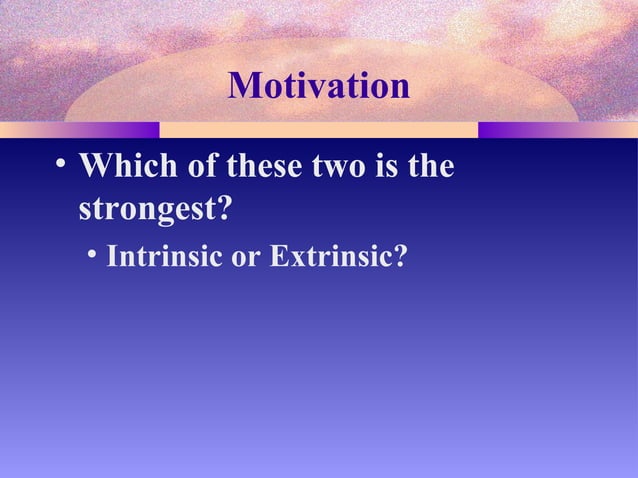 Motivation

• Which of these two is the strongest?

• Intrinsic or Extrinsic?